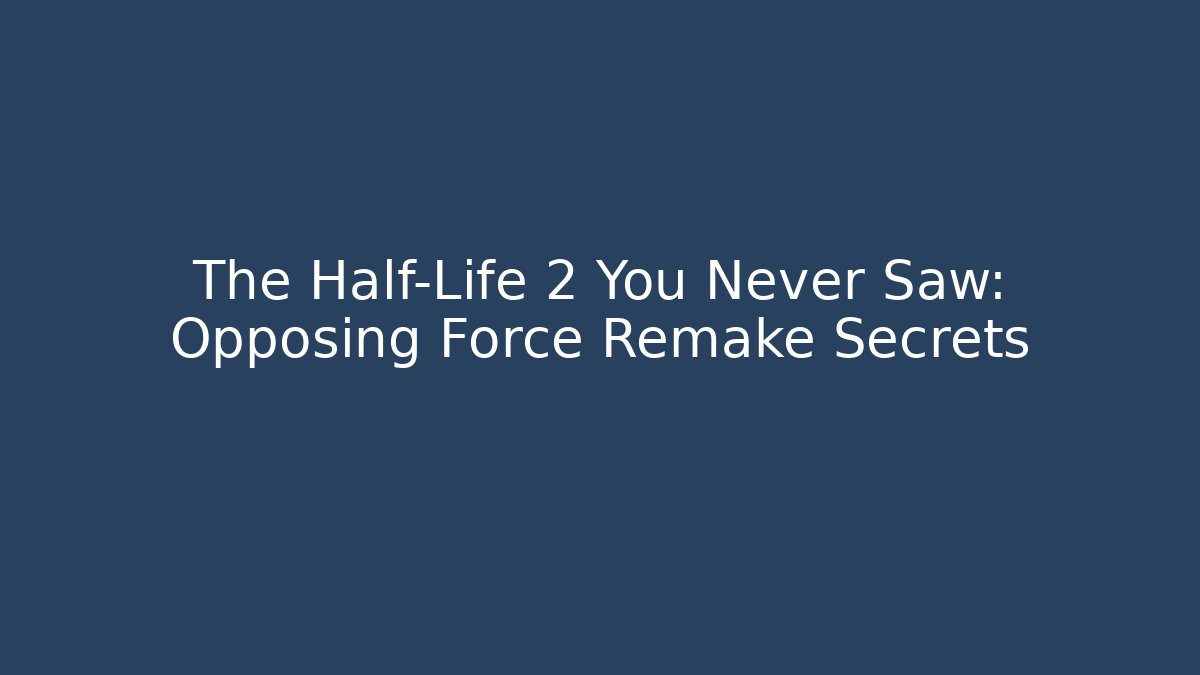 The Half-Life 2 You Never Saw: Opposing Force Remake Secrets